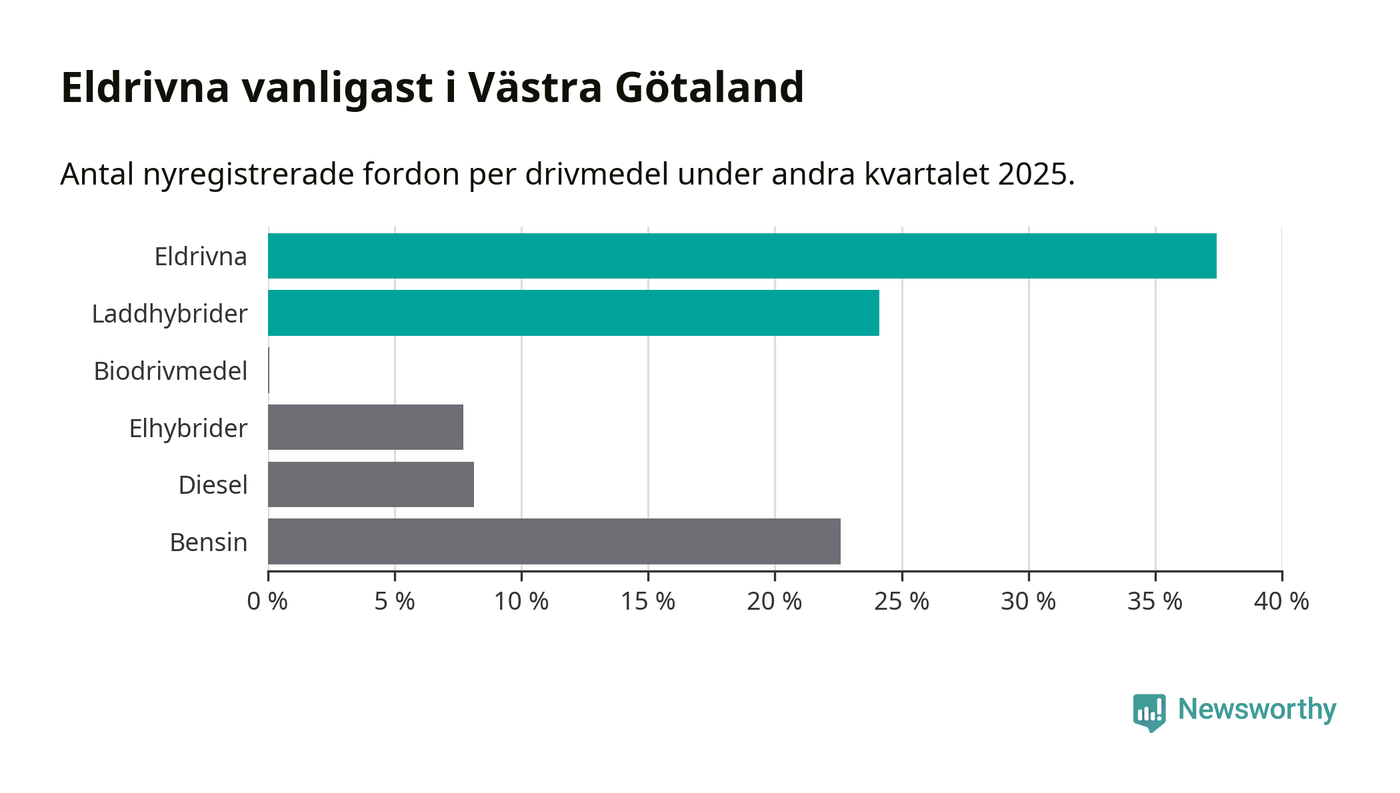 Eldrivna vanligast i Västra Götaland

Antal nyregistrerade fordon per drivmedel under andra kvartalet 2025.

Eldrivna
Laddhybrider
Biodrivmedel
Elhybrider
Diesel
Bensin

0 %
5 %
10 %
15 %
20 %
25 %
30 %
35 %
40 %

Newsworthy